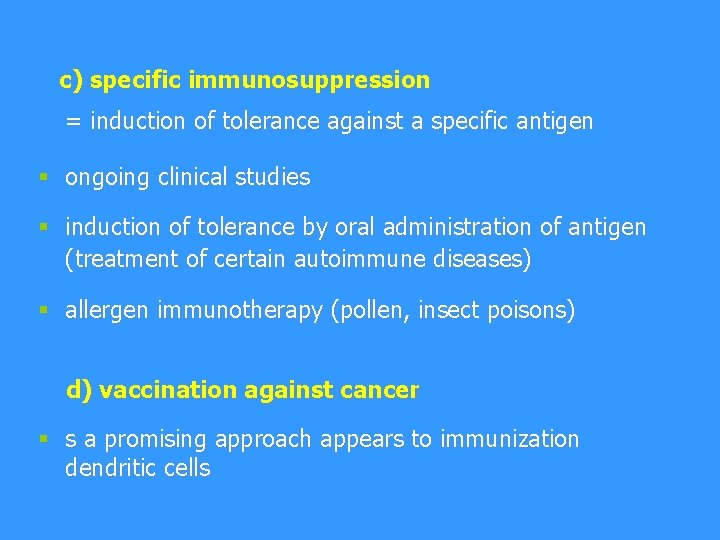 c) specific immunosuppression

= induction of tolerance against a specific antigen

▪ ongoing clinical studies

▪ induction of tolerance by oral administration of antigen (treatment of certain autoimmune diseases)

▪ allergen immunotherapy (pollen, insect poisons)

d) vaccination against cancer

▪ s a promising approach appears to immunization dendritic cells